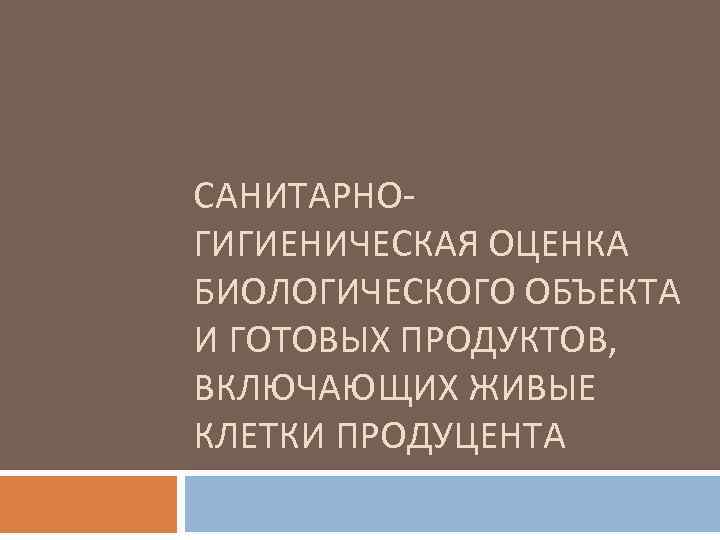 САНИТАРНО-ГИГИЕНИЧЕСКАЯ ОЦЕНКА БИОЛОГИЧЕСКОГО ОБЪЕКТА И ГОТОВЫХ ПРОДУКТОВ, ВКЛЮЧАЮЩИХ ЖИВЫЕ КЛЕТКИ ПРОДУЦЕНТА